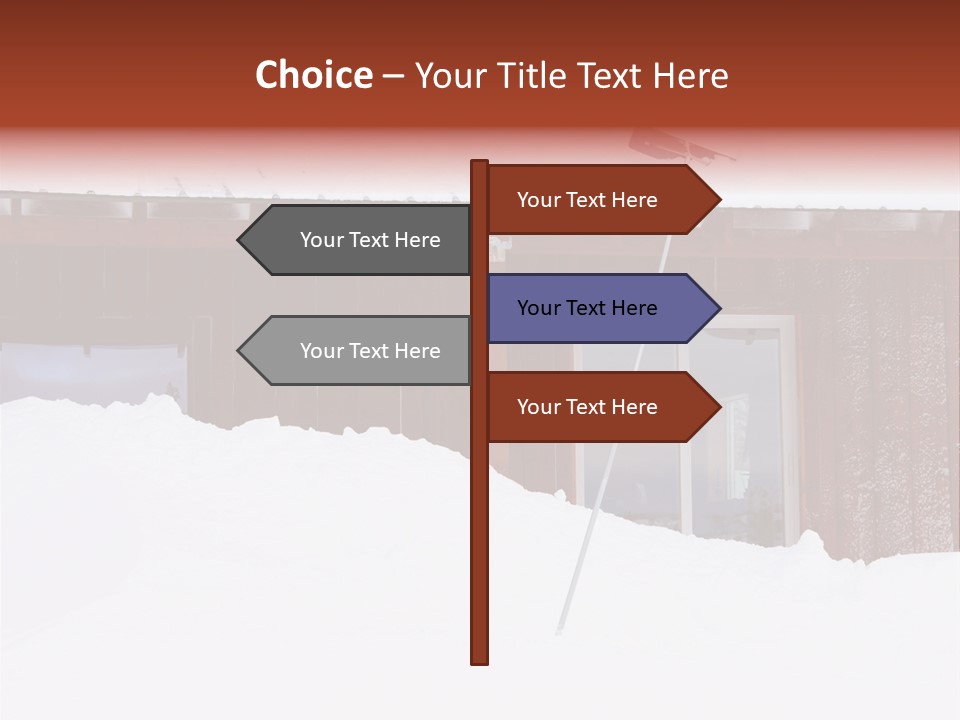 Choice – Your Title Text Here

Your Text Here

Your Text Here

Your Text Here

Your Text Here

Your Text Here